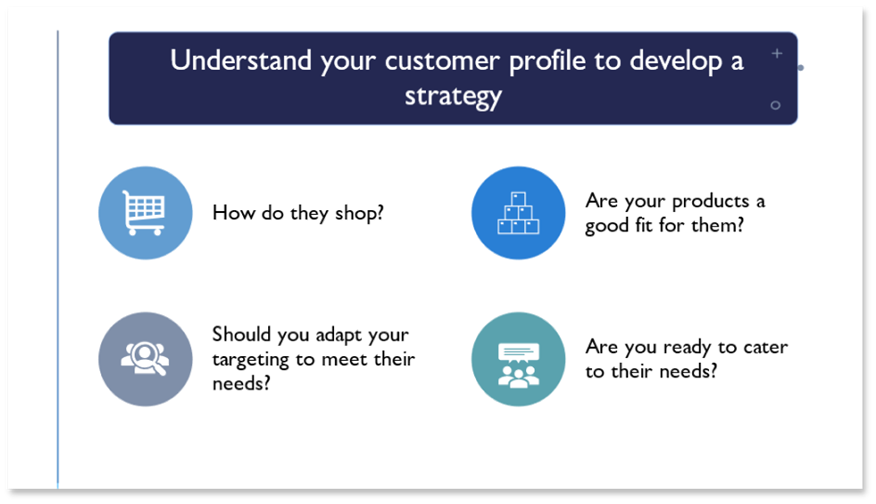 Understand your customer profile to develop a strategy

How do they shop?

Are your products a good fit for them?

Should you adapt your targeting to meet their needs?

Are you ready to cater to their needs?